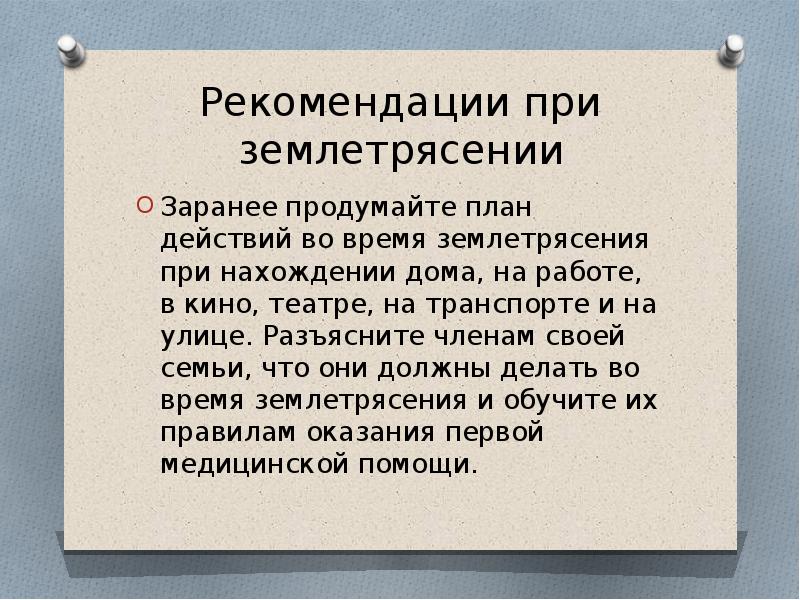 Рекомендации при землетрясении

Заранее продумайте план действий во время землетрясения при нахождении дома, на работе, в кино, театре, на транспорте и на улице. Разъясните членам своей семьи, что они должны делать во время землетрясения и обучите их правилам оказания первой медицинской помощи.